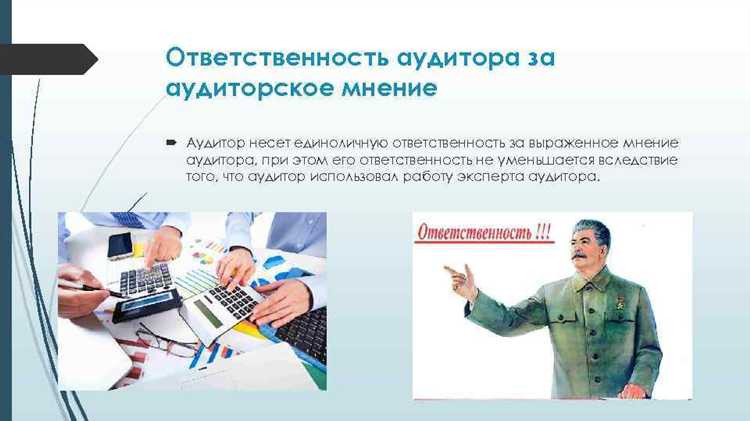 Ответственность аудитора за аудиторское мнение

Аудитор несет единоличную ответственность за выраженное мнение аудитора, при этом его ответственность не уменьшается вследствие того, что аудитор использовал работу эксперта аудитора.

Ответственность !!!